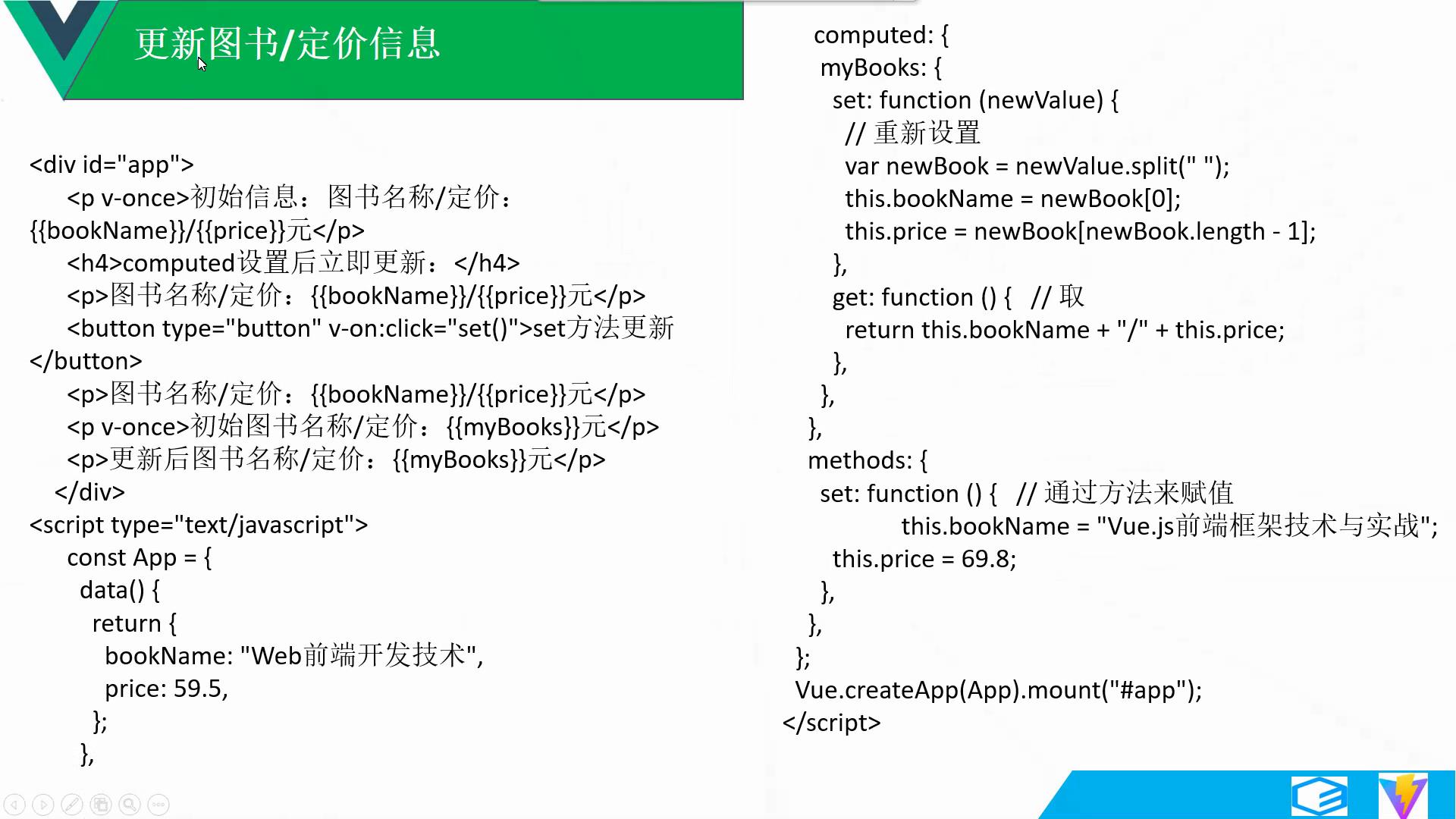 更新图书/定价信息

<div id="app">
<p v-once>初始信息：图书名称/定价：{{bookName}}/{{price}}元</p>
<h4>computed设置后立即更新：</h4>
<p>图书名称/定价：{{bookName}}/{{price}}元</p>
<button type="button" v-on:click="set()">set方法更新</button>
<p>图书名称/定价：{{bookName}}/{{price}}元</p>
<p v-once>初始图书名称/定价：{{myBooks}}元</p>
<p>更新后图书名称/定价：{{myBooks}}元</p>
</div>
<script type="text/javascript">
const App = {
data() {
return {
bookName: "Web前端开发技术",
price: 59.5,
};
},

computed: {
myBooks: {
set: function (newValue) {
// 重新设置
var newBook = newValue.split(" ");
this.bookName = newBook[0];
this.price = newBook[newBook.length - 1];
},
get: function () { // 取
return this.bookName + "/" + this.price;
},
},
},
methods: {
set: function () { // 通过方法来赋值
this.bookName = "Vue.js前端框架技术与实战";
this.price = 69.8;
},
},
};
Vue.createApp(App).mount("#app");
</script>